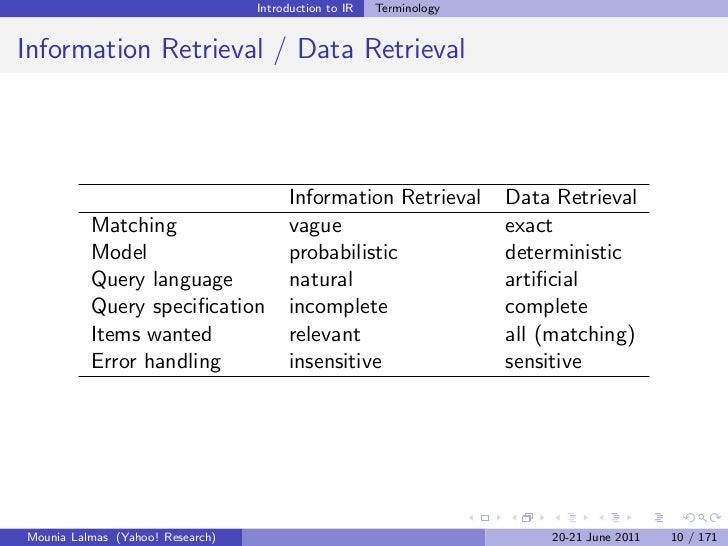 Introduction to IR Terminology

Information Retrieval / Data Retrieval

| | Information Retrieval | Data Retrieval |
|---|---|---|
| Matching | vague | exact |
| Model | probabilistic | deterministic |
| Query language | natural | artificial |
| Query specification | incomplete | complete |
| Items wanted | relevant | all (matching) |
| Error handling | insensitive | sensitive |

Mounia Lalmas (Yahoo! Research) 20-21 June 2011 10 / 171